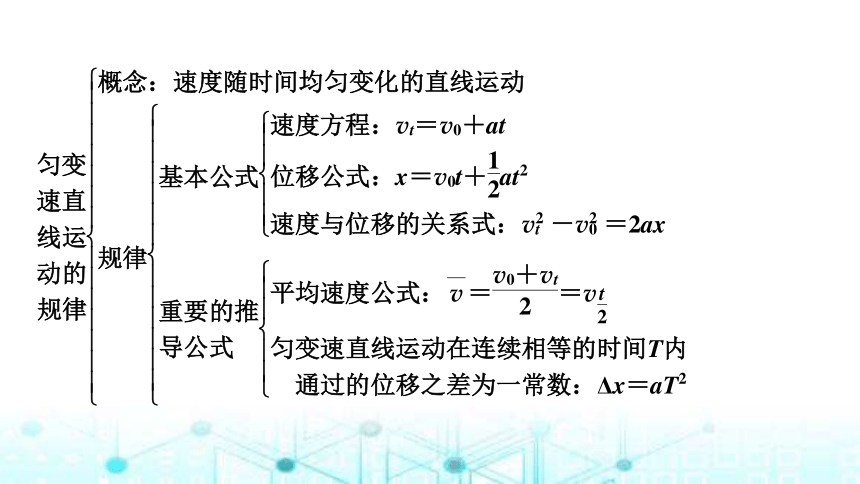 匀变速直线运动的规律

概念：速度随时间均匀变化的直线运动

规律

基本公式

速度方程：$v_t=v_0+at$

位移公式：$x=v_0t+\frac{1}{2}at^2$

速度与位移的关系式：$v_t^2-v_0^2=2ax$

重要的推导公式

平均速度公式：$\overline{v}=\frac{v_0+v_t}{2}=v_{\frac{t}{2}}$

匀变速直线运动在连续相等的时间$T$内通过的位移之差为一常数：$\Delta x=aT^2$